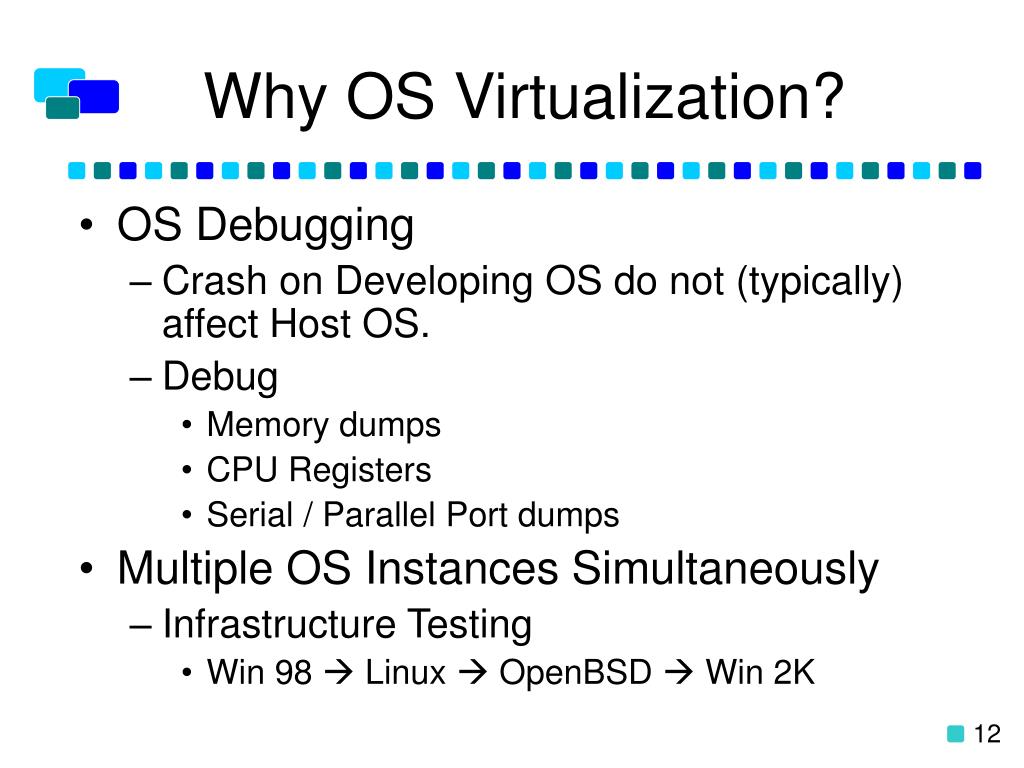 Why OS Virtualization?

• OS Debugging
– Crash on Developing OS do not (typically) affect Host OS.
– Debug
• Memory dumps
• CPU Registers
• Serial / Parallel Port dumps
• Multiple OS Instances Simultaneously
– Infrastructure Testing
• Win 98 → Linux → OpenBSD → Win 2K

12